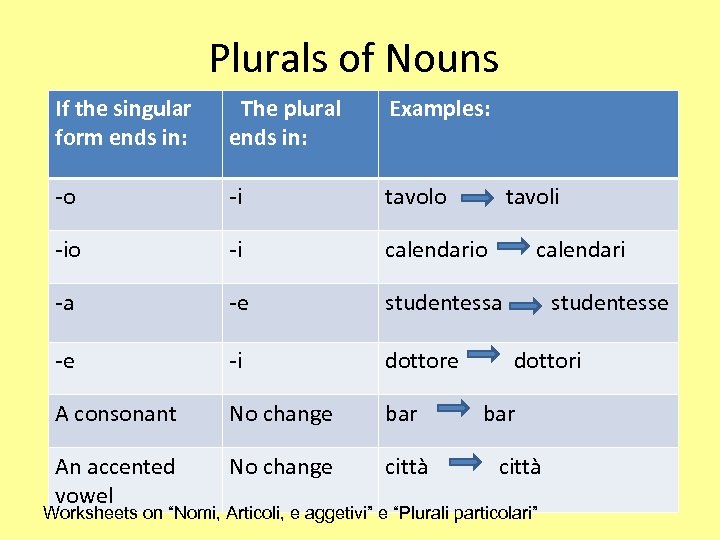 Plurals of Nouns

| If the singular form ends in: | The plural ends in: | Examples: |
|---|---|---|
| -o | -i | tavolo → tavoli |
| -io | -i | calendario → calendari |
| -a | -e | studentessa → studentesse |
| -e | -i | dottore → dottori |
| A consonant | No change | bar → bar |
| An accented vowel | No change | città → città |

Worksheets on “Nomi, Articoli, e aggetivi” e “Plurali particolari”